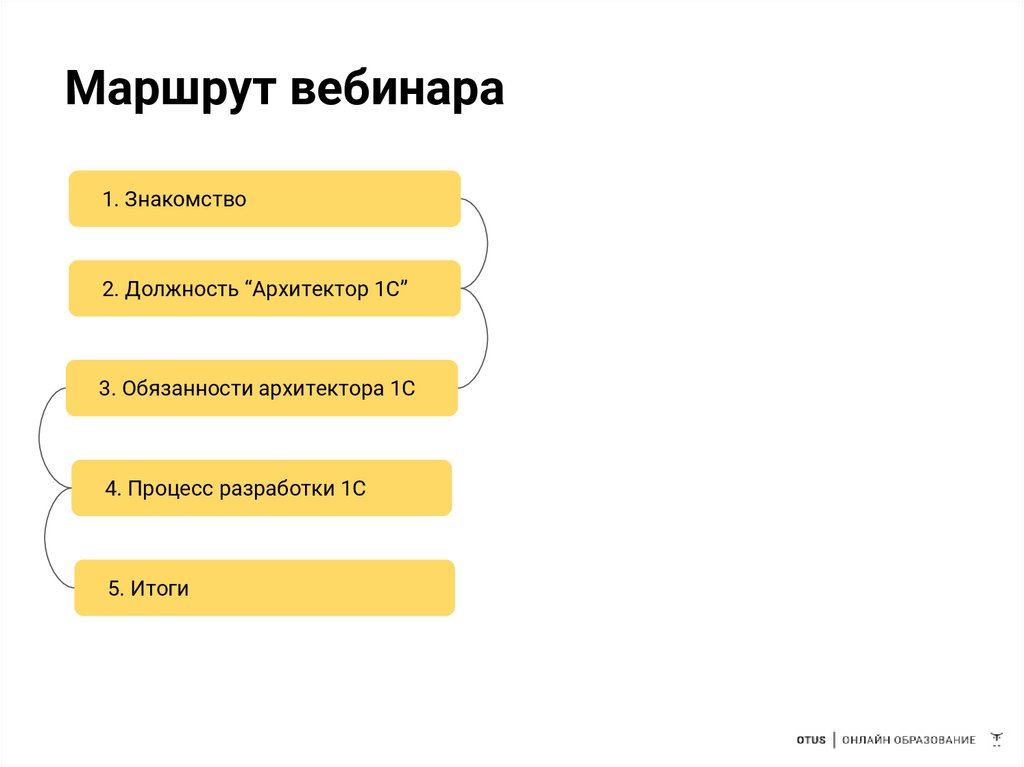 Маршрут вебинара

1. Знакомство

2. Должность “Архитектор 1С”

3. Обязанности архитектора 1С

4. Процесс разработки 1С

5. Итоги

OTUS | ОНЛАЙН ОБРАЗОВАНИЕ